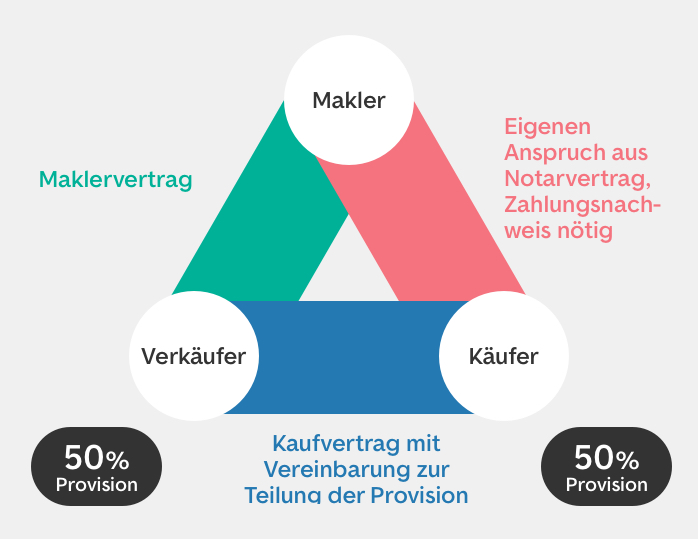 Makler

Maklervertrag

Eigenen Anspruch aus Notarvertrag, Zahlungsnachweis nötig

Verkäufer

Käufer

50% Provision

Kaufvertrag mit Vereinbarung zur Teilung der Provision

50% Provision